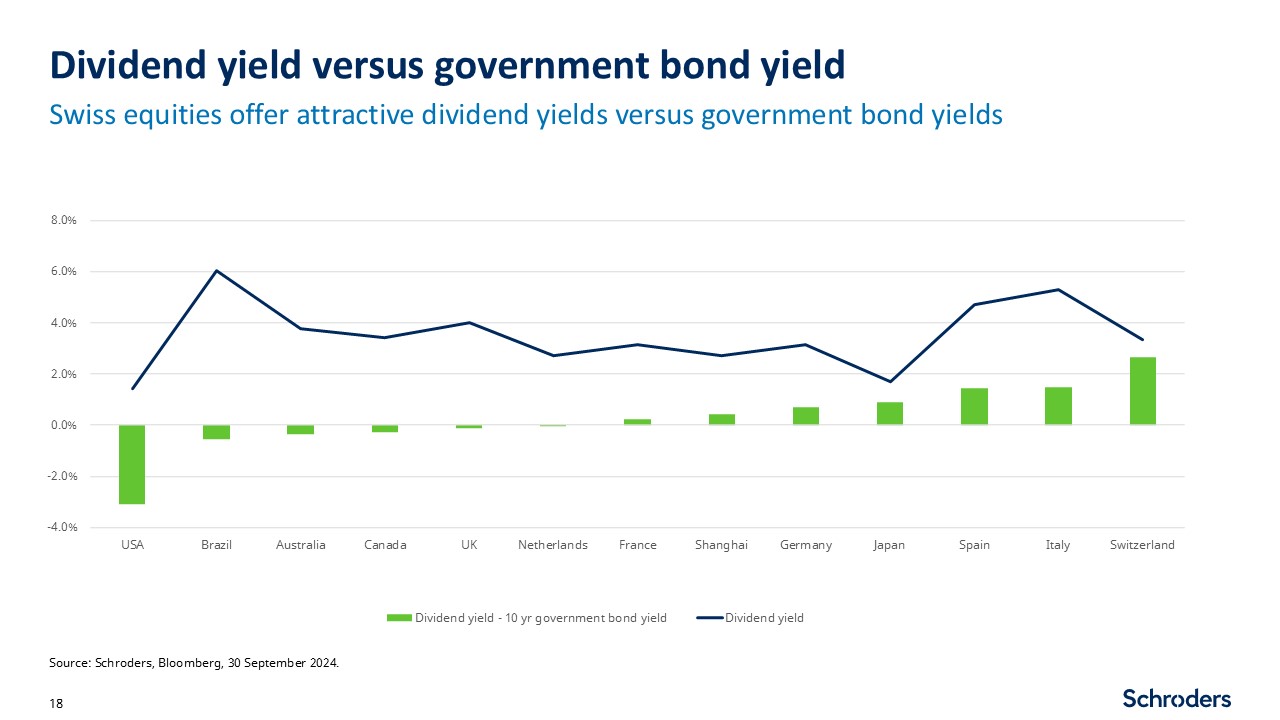 Dividend yield versus government bond yield

Swiss equities offer attractive dividend yields versus government bond yields

8.0%
6.0%
4.0%
2.0%
0.0%
-2.0%
-4.0%

USA Brazil Australia Canada UK Netherlands France Shanghai Germany Japan Spain Italy Switzerland

Dividend yield - 10 yr government bond yield
Dividend yield

Source: Schroders, Bloomberg, 30 September 2024.

18

Schroders